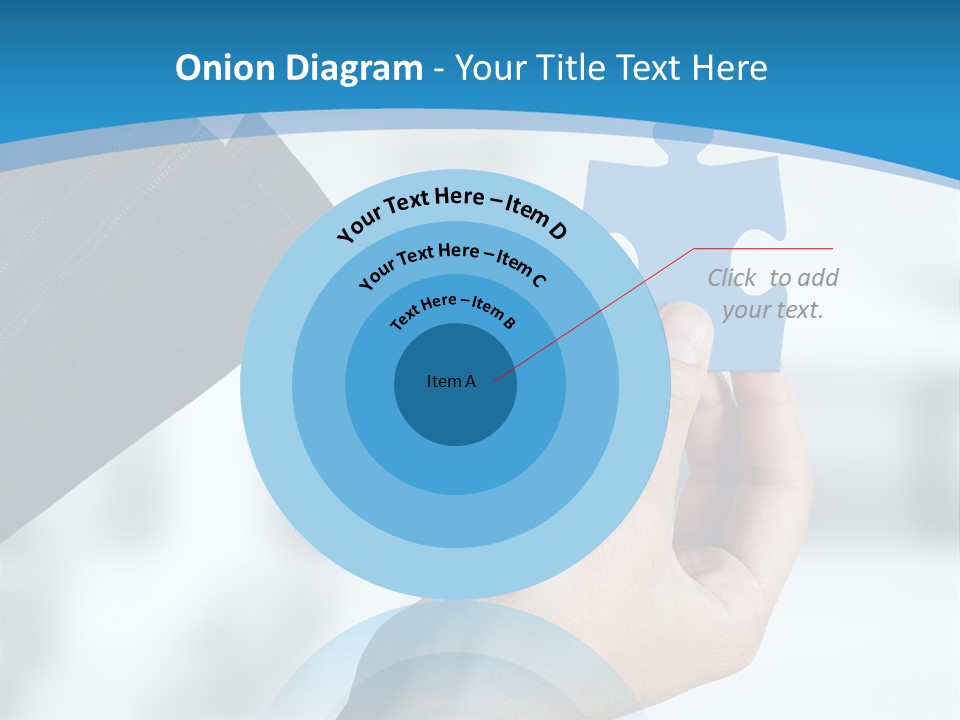 Onion Diagram - Your Title Text Here

Your Text Here – Item D

Your Text Here – Item C

Text Here – Item B

Item A

Click to add your text.